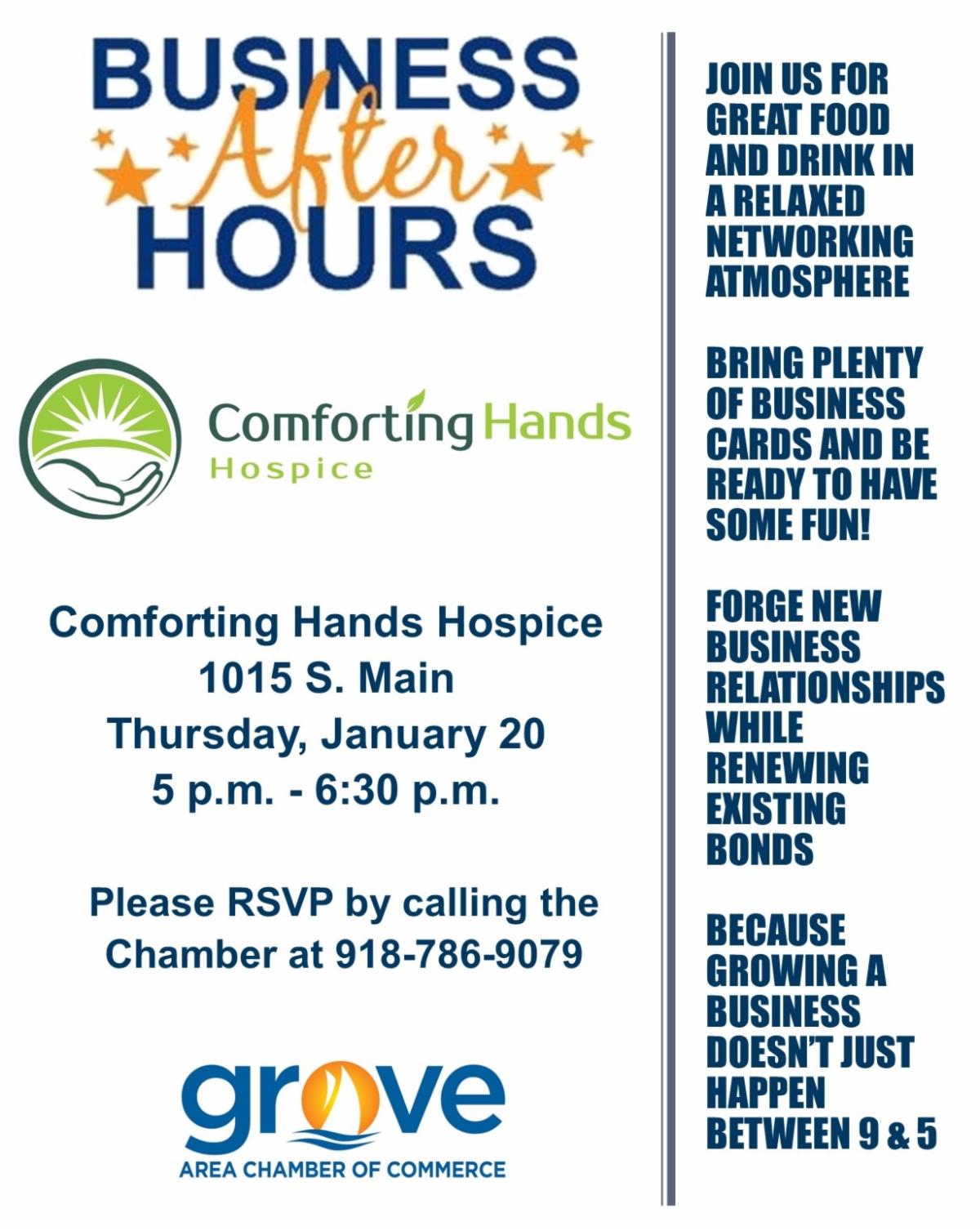 BUSINESS After HOURS

Comforting Hands Hospice

Comforting Hands Hospice
1015 S. Main
Thursday, January 20
5 p.m. - 6:30 p.m.

Please RSVP by calling the Chamber at 918-786-9079

grove
AREA CHAMBER OF COMMERCE

JOIN US FOR GREAT FOOD AND DRINK IN A RELAXED NETWORKING ATMOSPHERE

BRING PLENTY OF BUSINESS CARDS AND BE READY TO HAVE SOME FUN!

FORGE NEW BUSINESS RELATIONSHIPS WHILE RENEWING EXISTING BONDS

BECAUSE GROWING A BUSINESS DOESN'T JUST HAPPEN BETWEEN 9 & 5